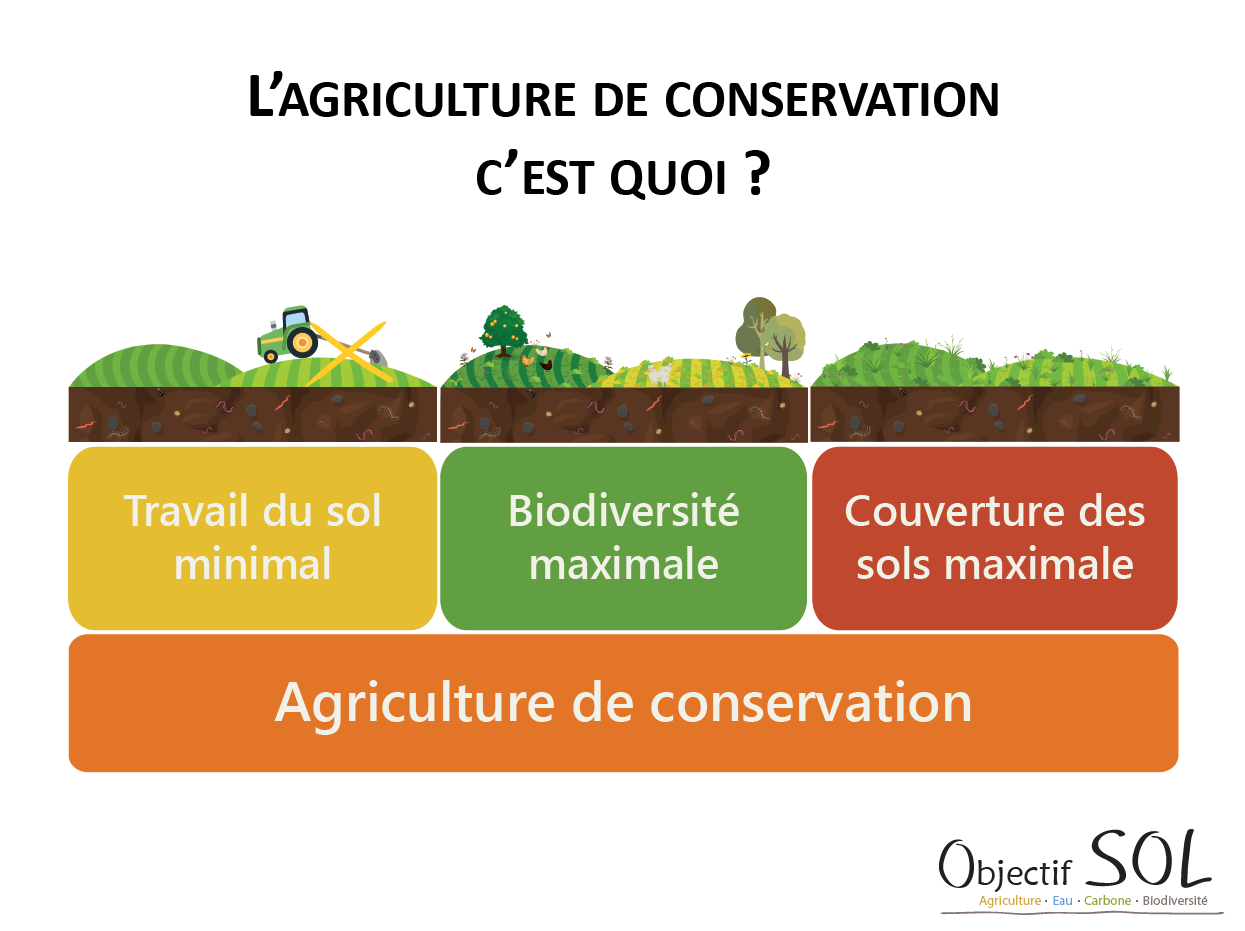 L'AGRICULTURE DE CONSERVATION C'EST QUOI ?

Travail du sol minimal

Biodiversité maximale

Couverture des sols maximale

Agriculture de conservation

Objectif SOL
Agriculture · Eau · Carbone · Biodiversité